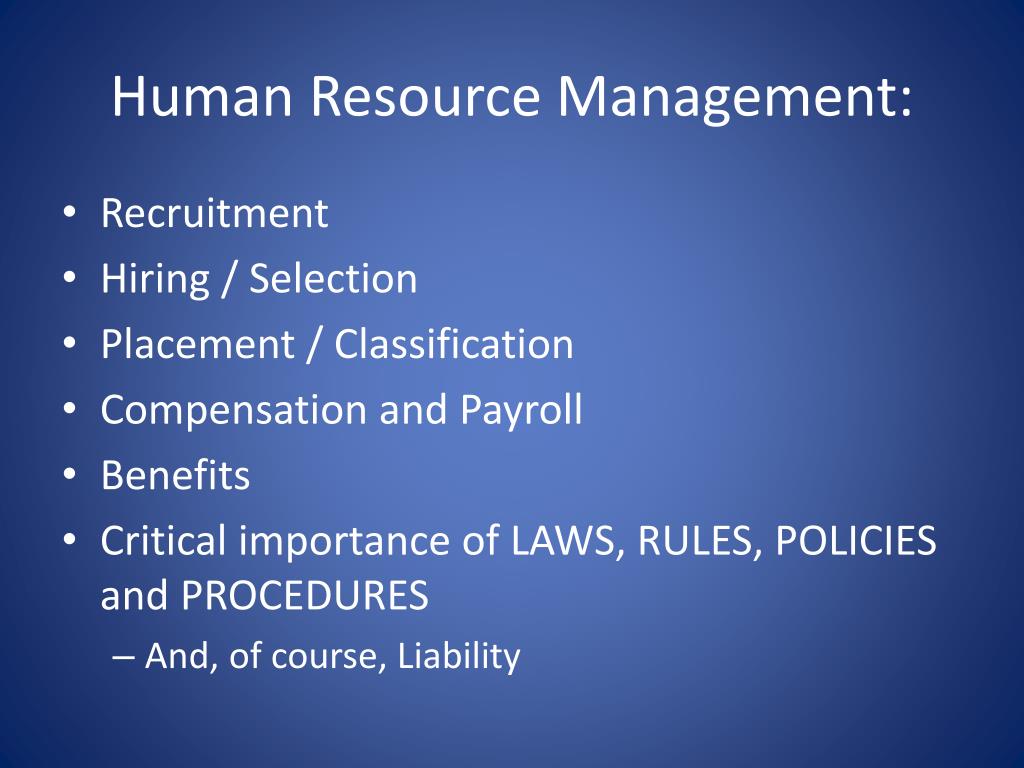 Human Resource Management:

• Recruitment
• Hiring / Selection
• Placement / Classification
• Compensation and Payroll
• Benefits
• Critical importance of LAWS, RULES, POLICIES and PROCEDURES
– And, of course, Liability